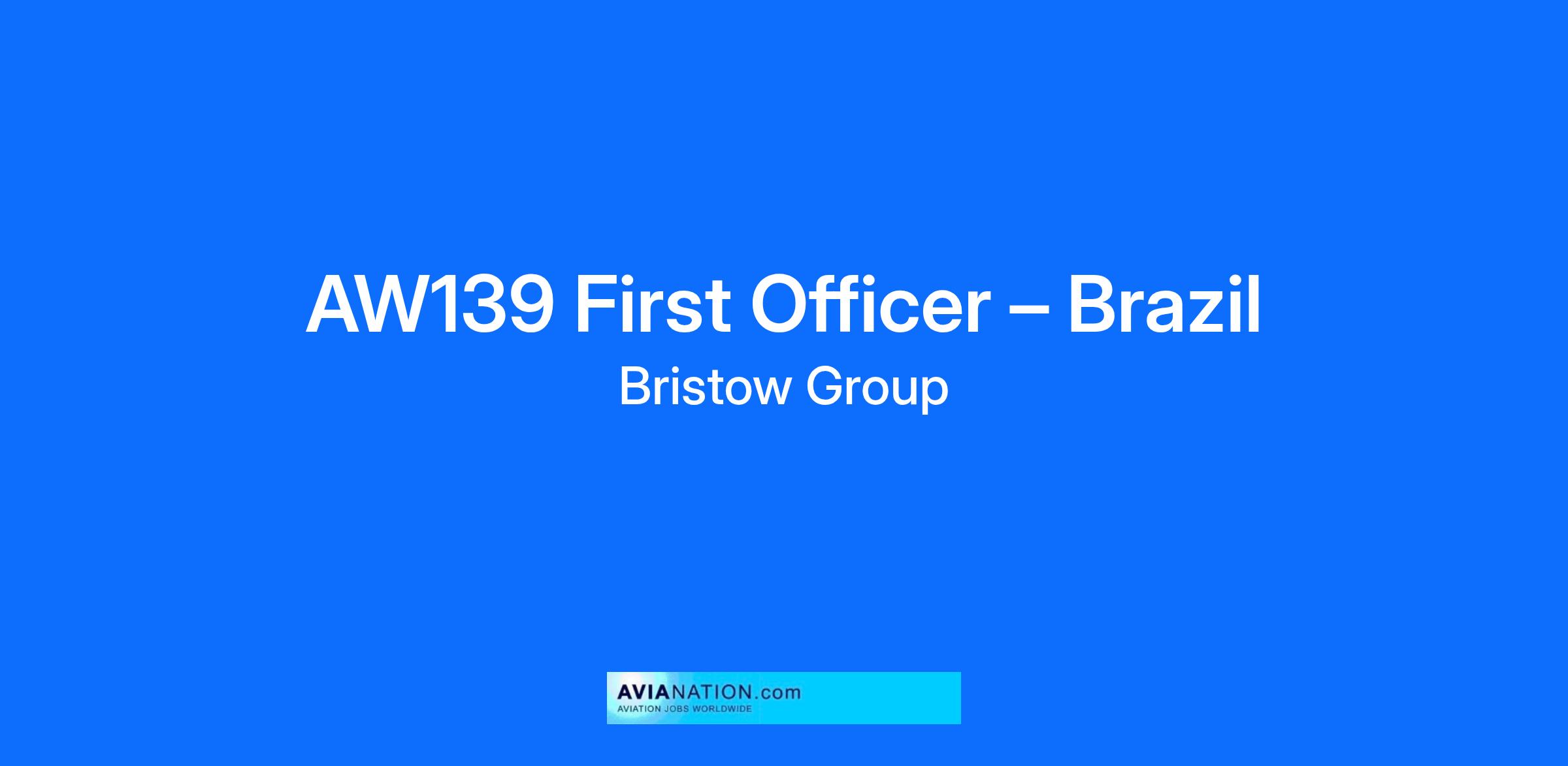 AW139 First Officer – Brazil
Bristow Group

AVIANATION.com
AVIATION JOBS WORLDWIDE